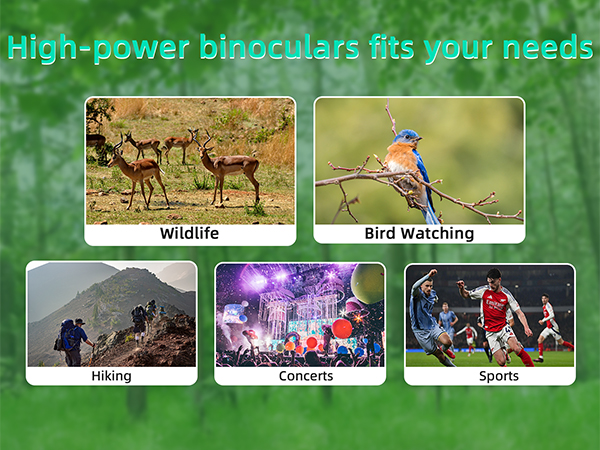 High-power binoculars fits your needs

Wildlife

Bird Watching

Hiking

Concerts

Sports